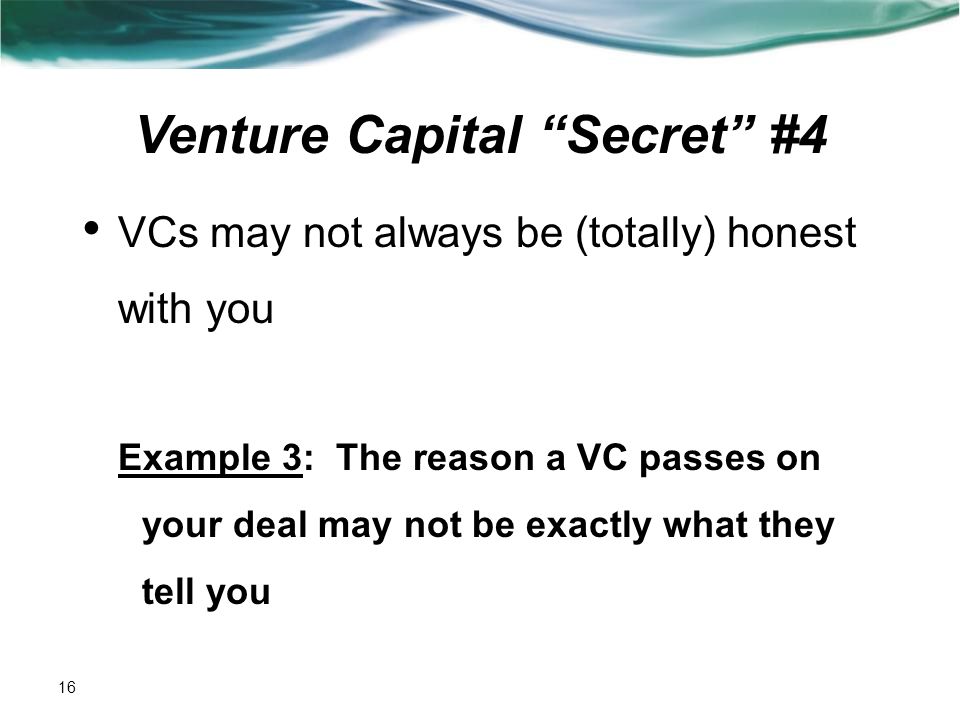 Venture Capital “Secret” #4

• VCs may not always be (totally) honest with you

Example 3: The reason a VC passes on your deal may not be exactly what they tell you

16